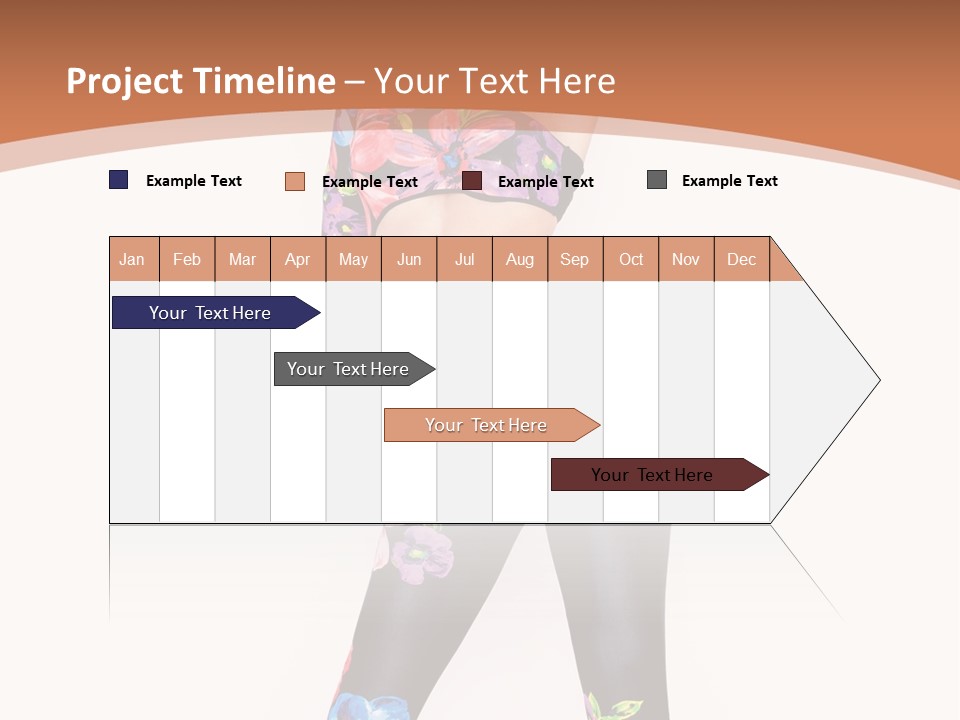 Project Timeline – Your Text Here

Example Text Example Text Example Text Example Text

| Jan | Feb | Mar | Apr | May | Jun | Jul | Aug | Sep | Oct | Nov | Dec |
|---|---|---|---|---|---|---|---|---|---|---|---|

Your Text Here

Your Text Here

Your Text Here

Your Text Here